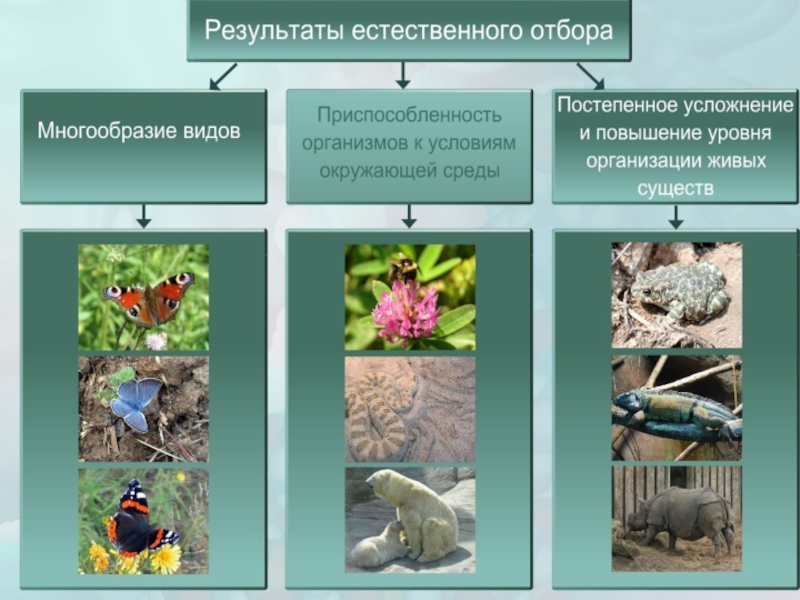 Результаты естественного отбора

Многообразие видов

Приспособленность организмов к условиям окружающей среды

Постепенное усложнение и повышение уровня организации живых существ